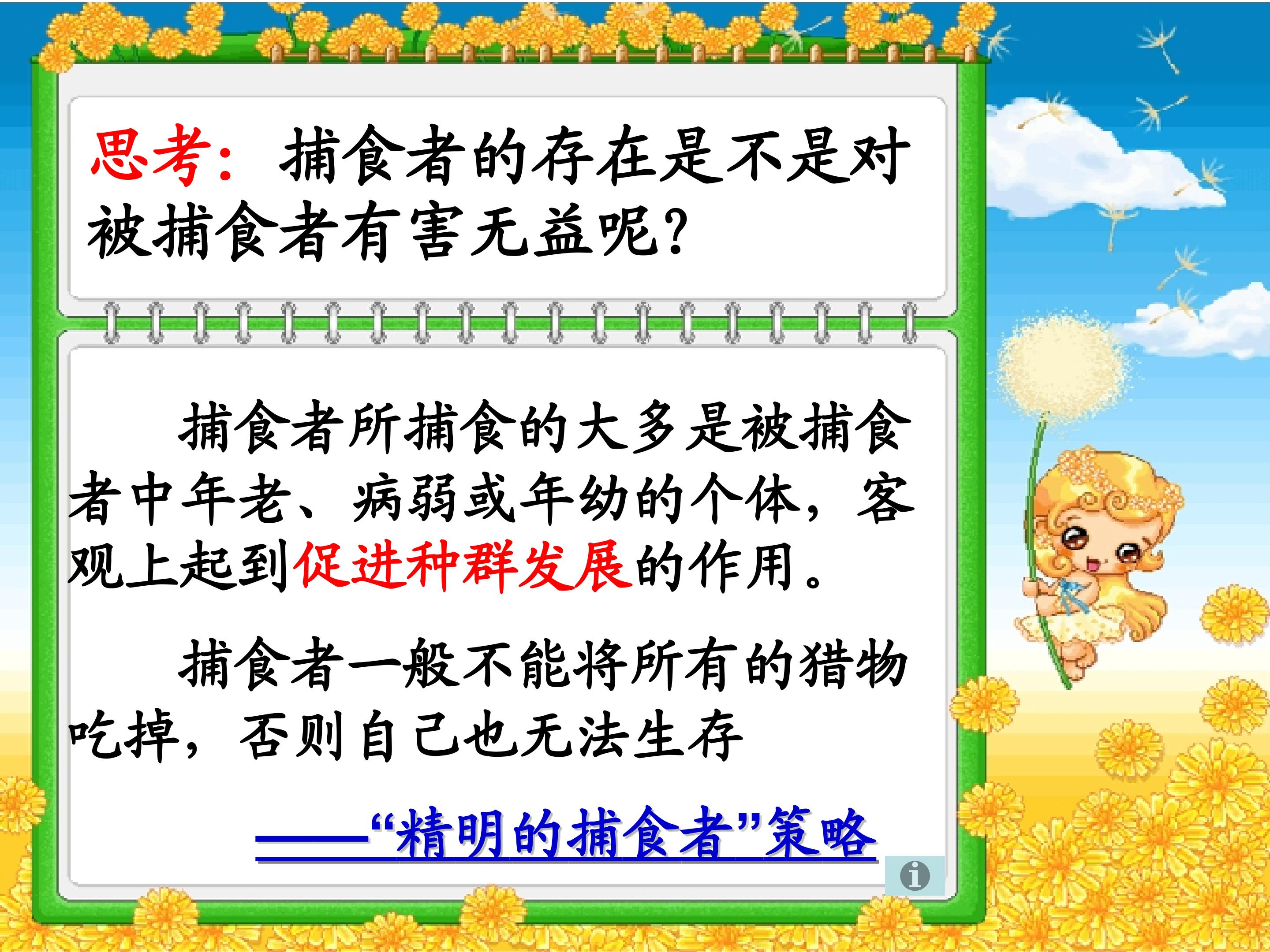 思考：捕食者的存在是不是对被捕食者有害无益呢？

捕食者所捕食的大多是被捕食者中年老、病弱或年幼的个体，客观上起到促进种群发展的作用。

捕食者一般不能将所有的猎物吃掉，否则自己也无法生存

——“精明的捕食者”策略